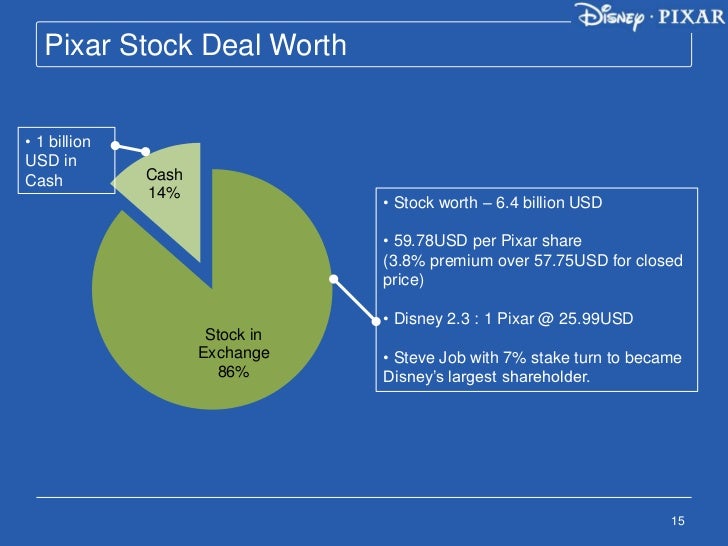 Disney · PIXAR

Pixar Stock Deal Worth

• 1 billion USD in Cash

Cash
14%

Stock in Exchange
86%

• Stock worth – 6.4 billion USD

• 59.78USD per Pixar share
(3.8% premium over 57.75USD for closed price)

• Disney 2.3 : 1 Pixar @ 25.99USD

• Steve Job with 7% stake turn to became Disney's largest shareholder.

15